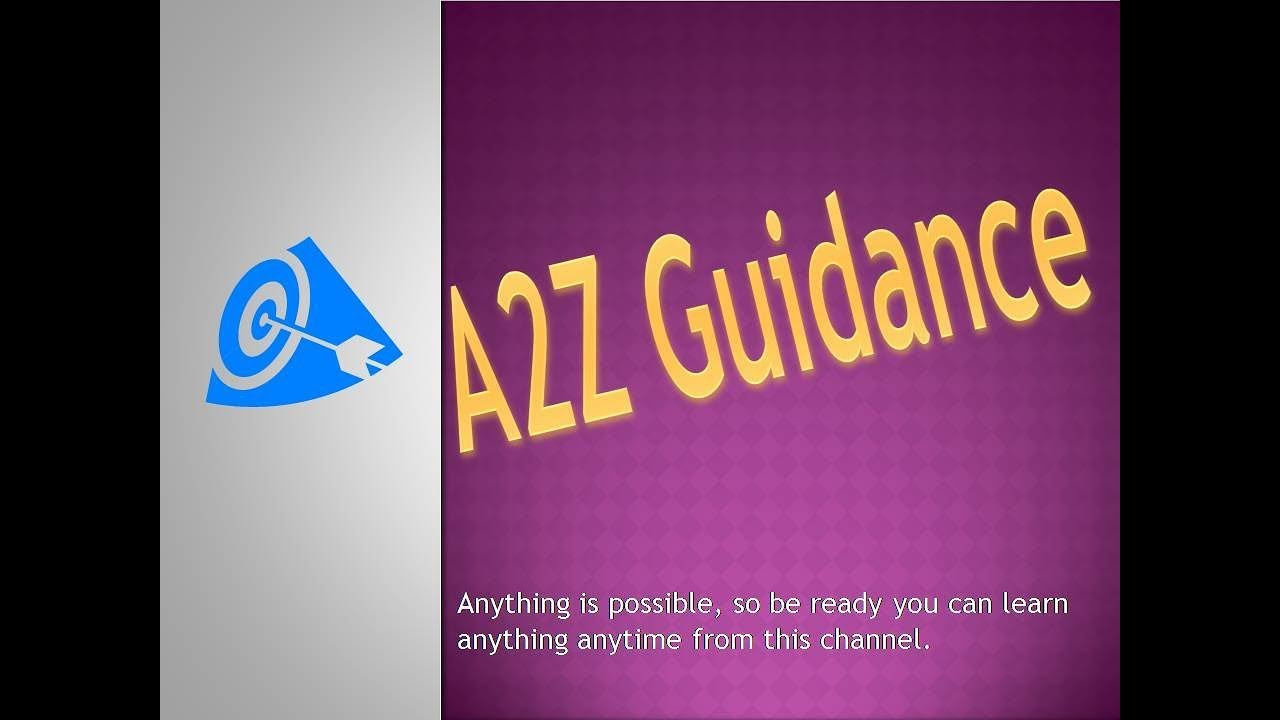 A2Z Guidance

Anything is possible, so be ready you can learn anything anytime from this channel.